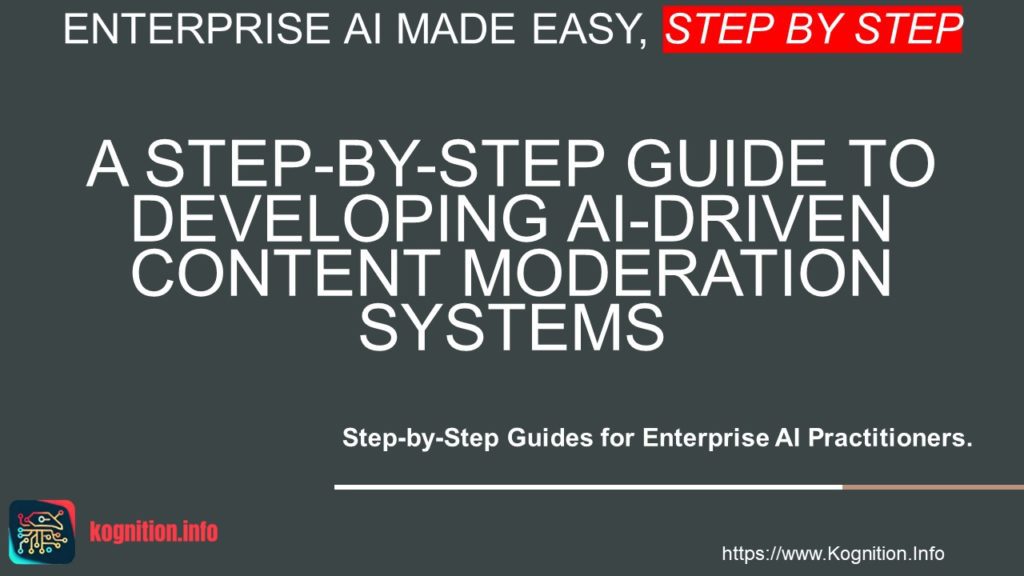 ENTERPRISE AI MADE EASY, STEP BY STEP

A STEP-BY-STEP GUIDE TO DEVELOPING AI-DRIVEN CONTENT MODERATION SYSTEMS

Step-by-Step Guides for Enterprise AI Practitioners.

kognition.info

https://www.Kognition.Info